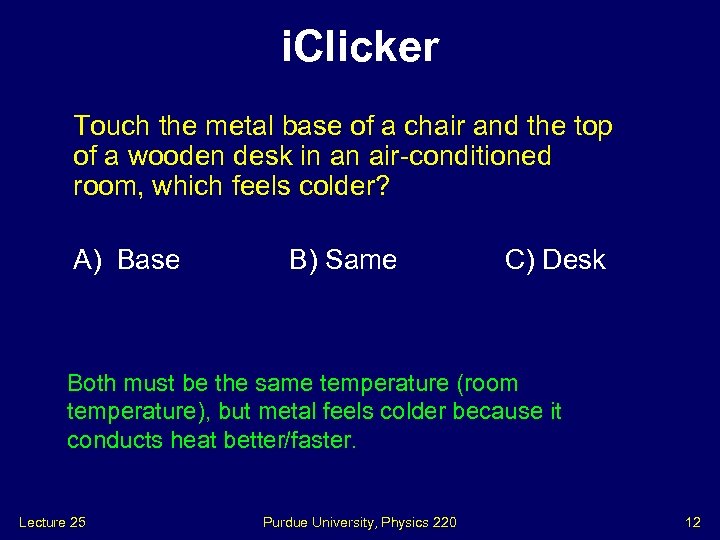 iClicker

Touch the metal base of a chair and the top of a wooden desk in an air-conditioned room, which feels colder?

A) Base B) Same C) Desk

Both must be the same temperature (room temperature), but metal feels colder because it conducts heat better/faster.

Lecture 25 Purdue University, Physics 220 12